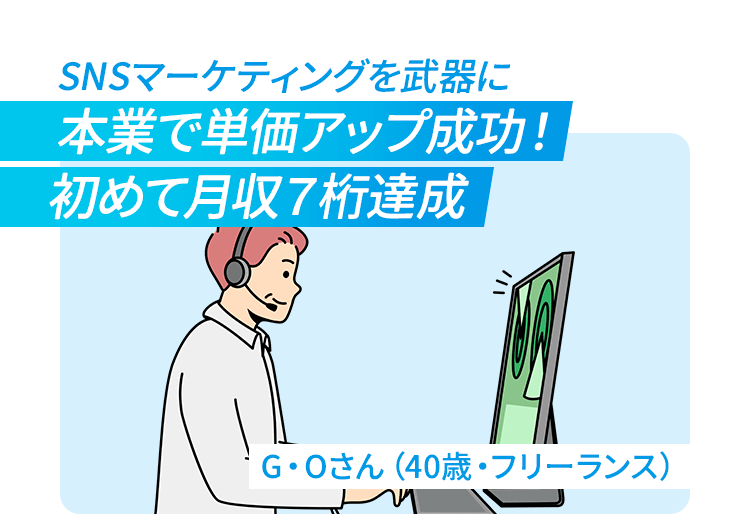 SNSマーケティングを武器に
本業で単価アップ成功！
初めて月収７桁達成

G・Oさん（40歳・フリーランス）